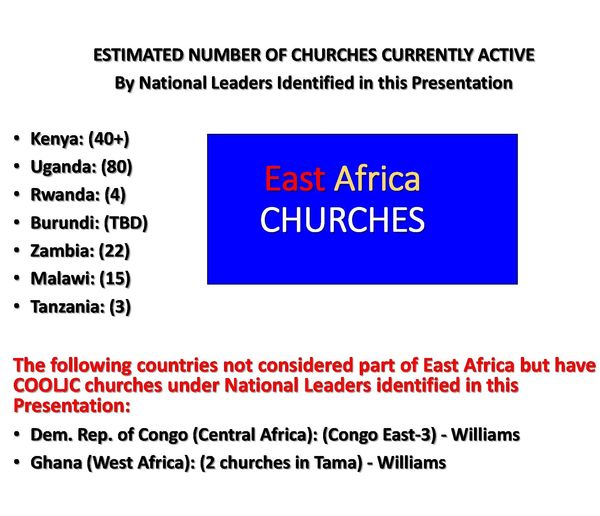 ESTIMATED NUMBER OF CHURCHES CURRENTLY ACTIVE
By National Leaders Identified in this Presentation

• Kenya: (40+)
• Uganda: (80)
• Rwanda: (4)
• Burundi: (TBD)
• Zambia: (22)
• Malawi: (15)
• Tanzania: (3)

East Africa
CHURCHES

The following countries not considered part of East Africa but have COOLJC churches under National Leaders identified in this Presentation:

• Dem. Rep. of Congo (Central Africa): (Congo East-3) - Williams
• Ghana (West Africa): (2 churches in Tama) - Williams